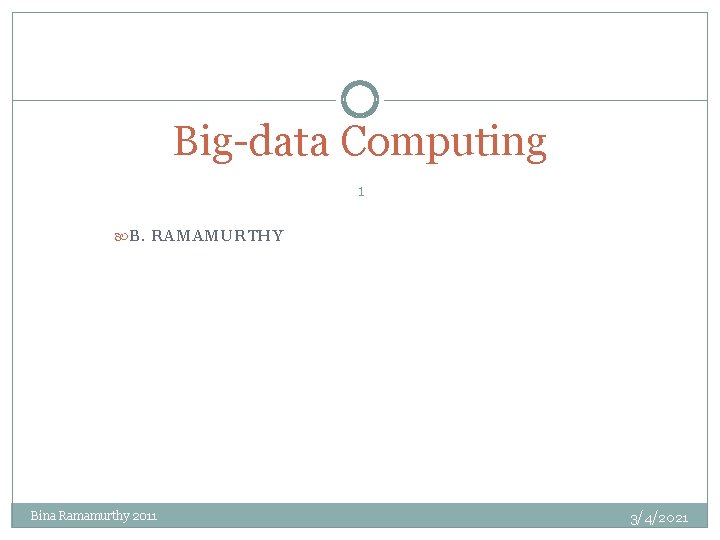 Big-data Computing

1

B. RAMAMURTHY

Bina Ramamurthy 2011

3/4/2021